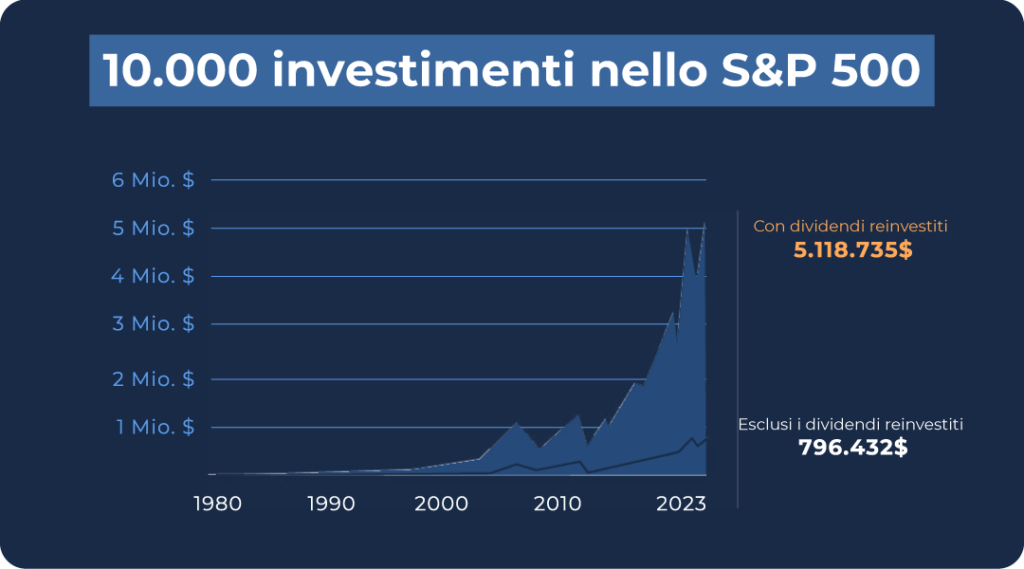 10.000 investimenti nello S&P 500

6 Mio. $
5 Mio. $
4 Mio. $
3 Mio. $
2 Mio. $
1 Mio. $

1980
1990
2000
2010
2023

Con dividendi reinvestiti
5.118.735$

Esclusi i dividendi reinvestiti
796.432$